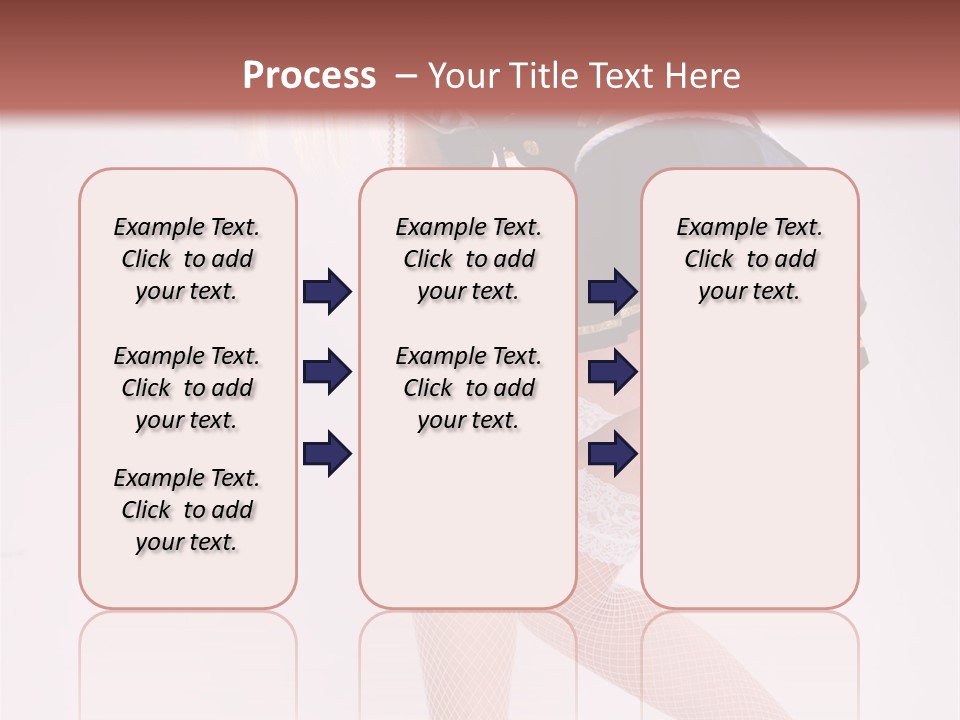 Process – Your Title Text Here

Example Text. Click to add your text.

Example Text. Click to add your text.

Example Text. Click to add your text.

Example Text. Click to add your text.

Example Text. Click to add your text.

Example Text. Click to add your text.